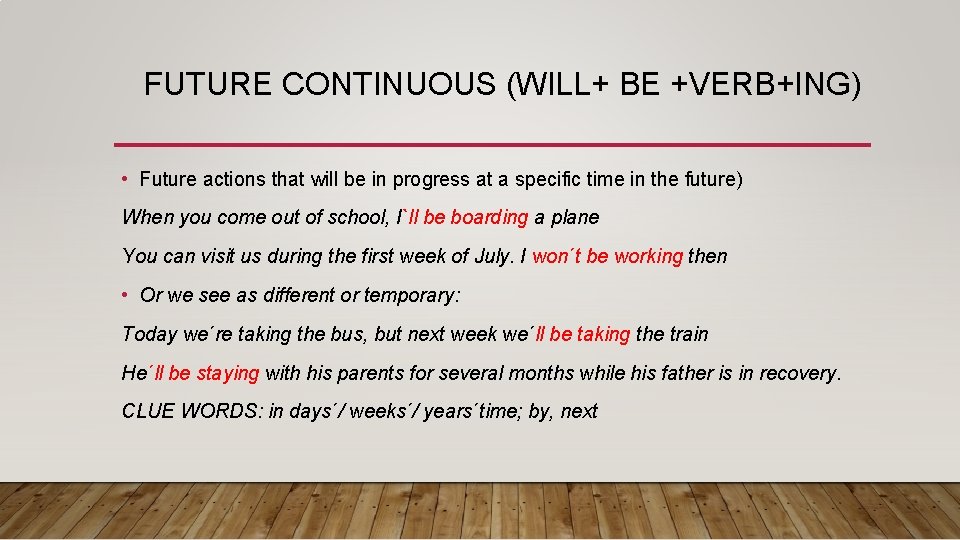 FUTURE CONTINUOUS (WILL+ BE +VERB+ING)

• Future actions that will be in progress at a specific time in the future)

When you come out of school, I`ll be boarding a plane

You can visit us during the first week of July. I won´t be working then

• Or we see as different or temporary:

Today we´re taking the bus, but next week we´ll be taking the train

He´ll be staying with his parents for several months while his father is in recovery.

CLUE WORDS: in days´/ weeks´/ years´time; by, next